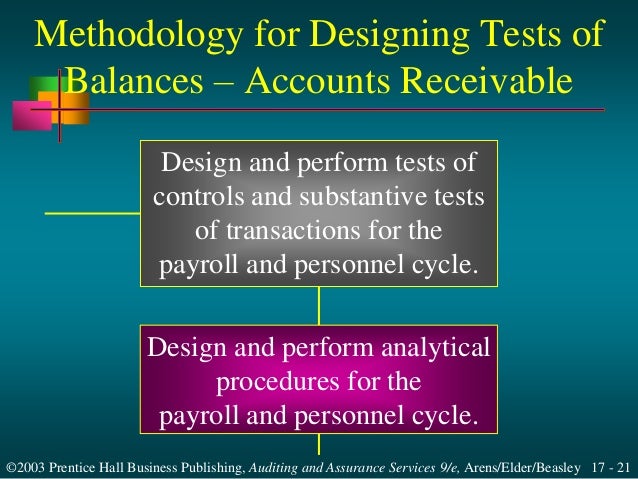 Methodology for Designing Tests of Balances – Accounts Receivable

Design and perform tests of controls and substantive tests of transactions for the payroll and personnel cycle.

Design and perform analytical procedures for the payroll and personnel cycle.

©2003 Prentice Hall Business Publishing, Auditing and Assurance Services 9/e, Arens/Elder/Beasley 17 - 21